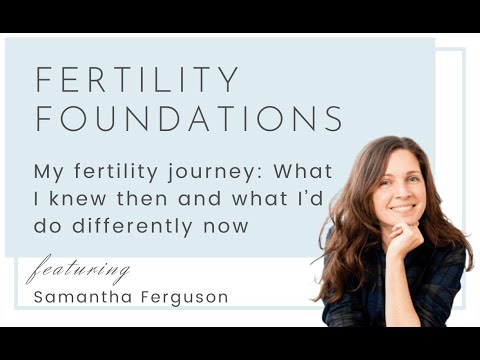 FERTILITY FOUNDATIONS

My fertility journey: What I knew then and what I'd do differently now

featuring
Samantha Ferguson